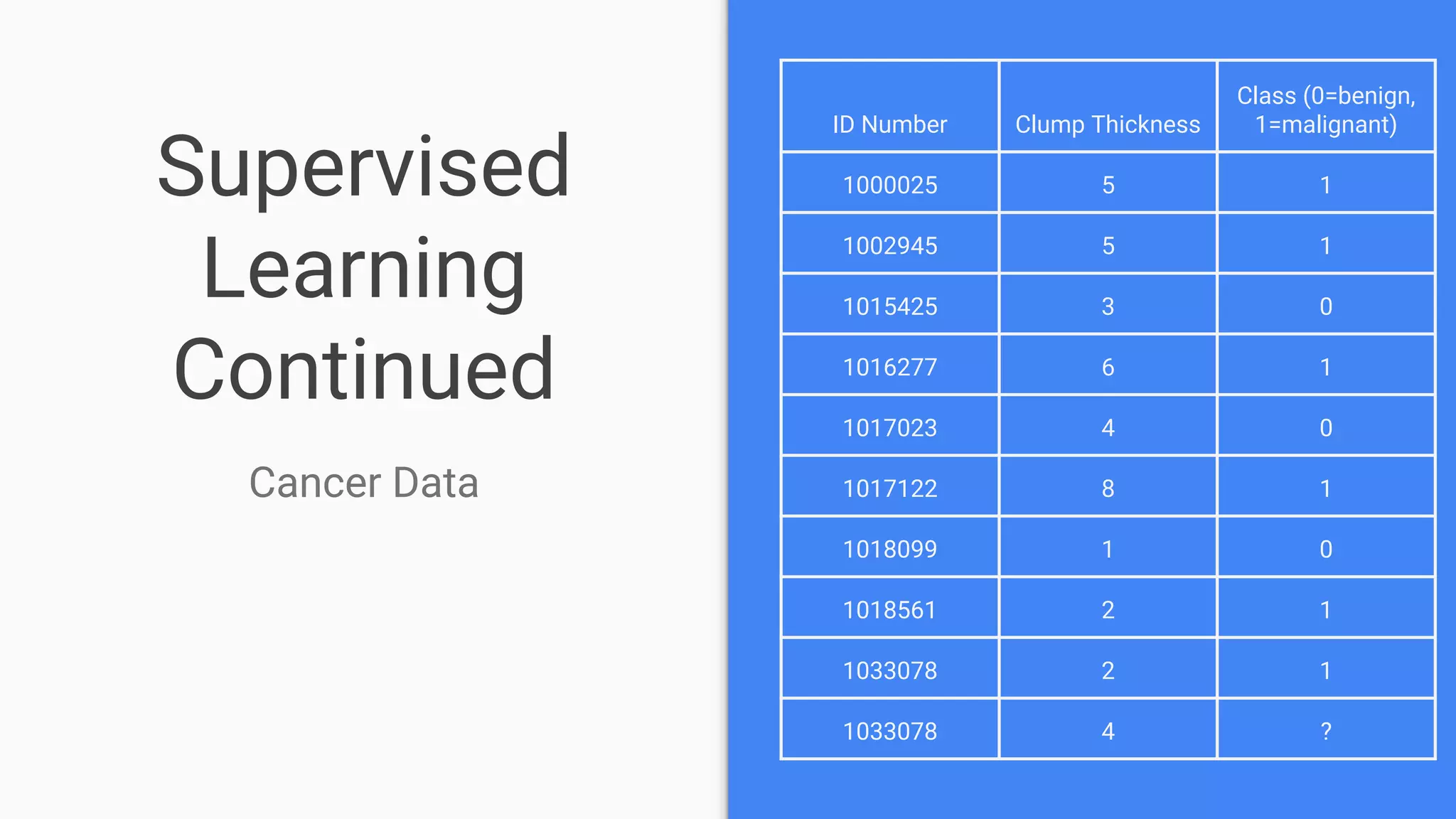 Supervised Learning Continued

Cancer Data

| ID Number | Clump Thickness | Class (0=benign, 1=malignant) |
|---|---|---|
| 1000025 | 5 | 1 |
| 1002945 | 5 | 1 |
| 1015425 | 3 | 0 |
| 1016277 | 6 | 1 |
| 1017023 | 4 | 0 |
| 1017122 | 8 | 1 |
| 1018099 | 1 | 0 |
| 1018561 | 2 | 1 |
| 1033078 | 2 | 1 |
| 1033078 | 4 | ? |